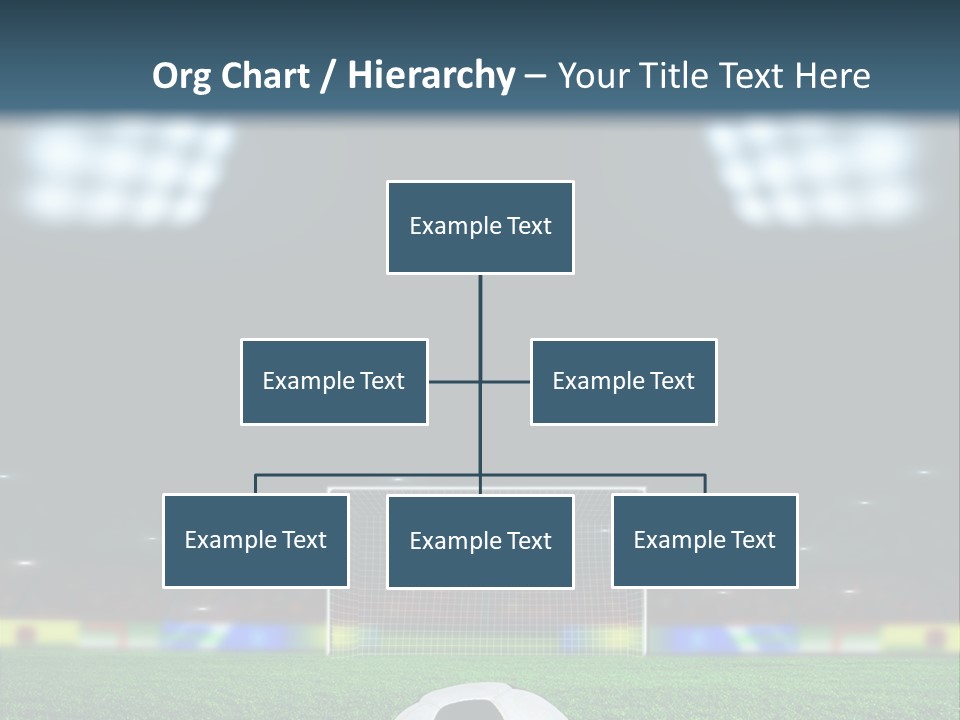 Org Chart / Hierarchy – Your Title Text Here

Example Text

Example Text

Example Text

Example Text

Example Text

Example Text